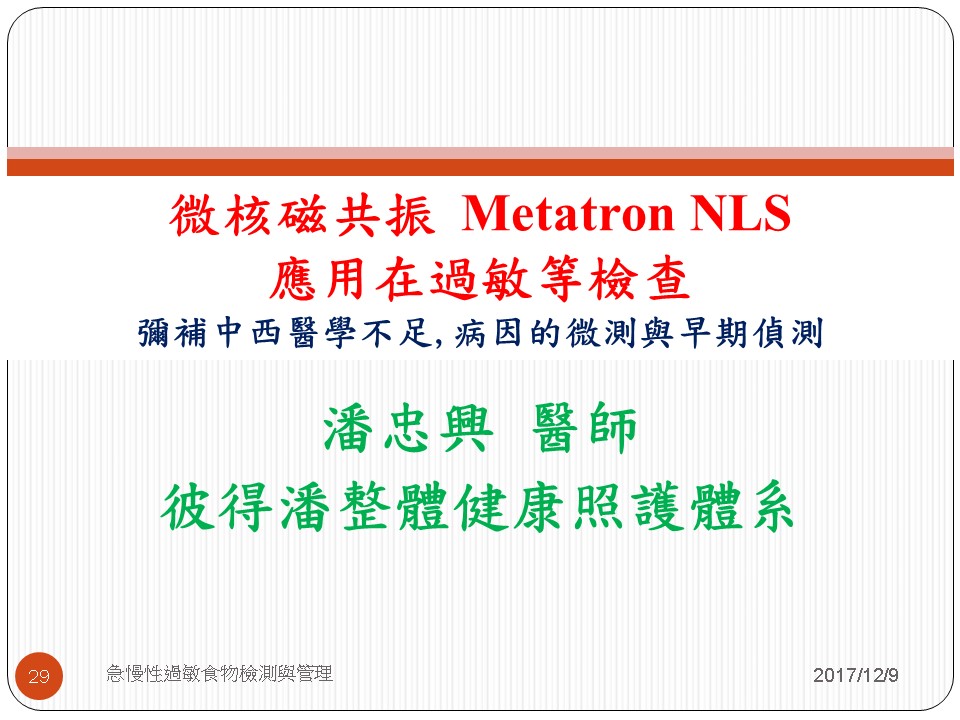 微核磁共振 Metatron NLS
應用在過敏等檢查
彌補中西醫學不足, 病因的微測與早期偵測

潘忠興 醫師
彼得潘整體健康照護體系

29
急慢性過敏食物檢測與管理
2017/12/9